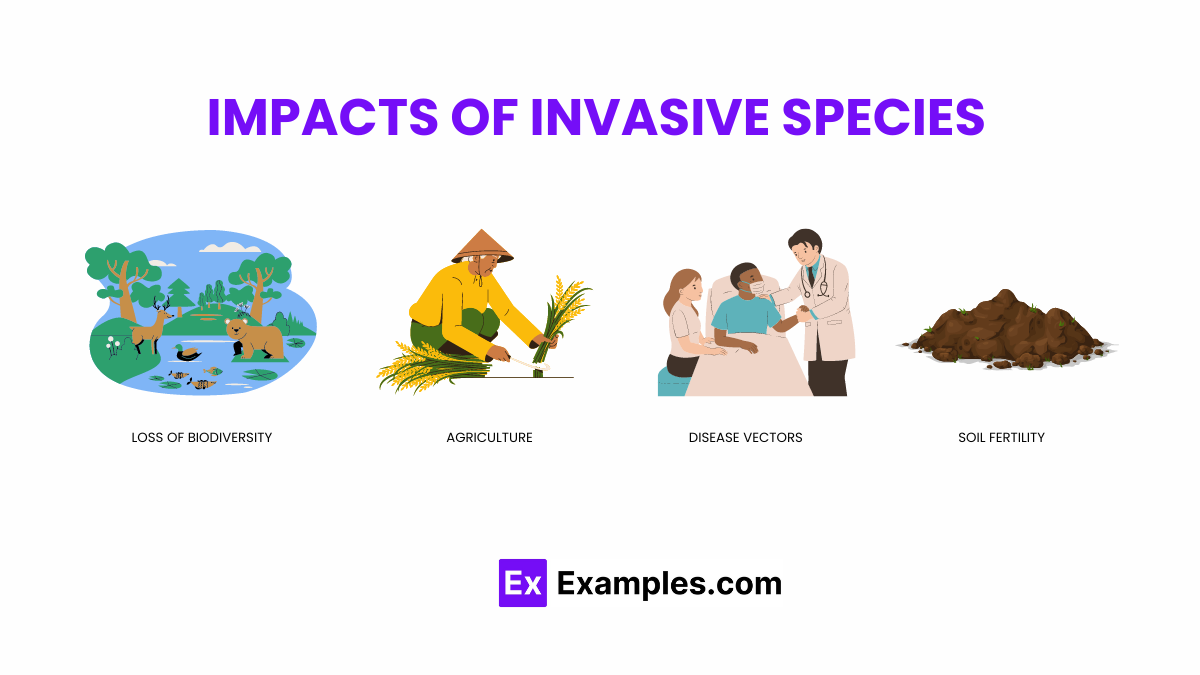 IMPACTS OF INVASIVE SPECIES

LOSS OF BIODIVERSITY

AGRICULTURE

DISEASE VECTORS

SOIL FERTILITY

Ex Examples.com